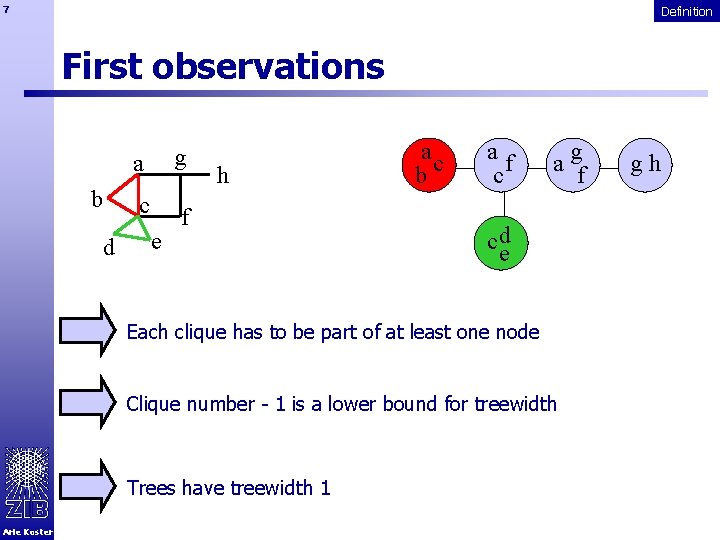 7

Definition

First observations

a g h
b c f
d e

a b c
a c f
a g f
g h
c d e

Each clique has to be part of at least one node

Clique number - 1 is a lower bound for treewidth

Trees have treewidth 1

ZIB

Arie Koster